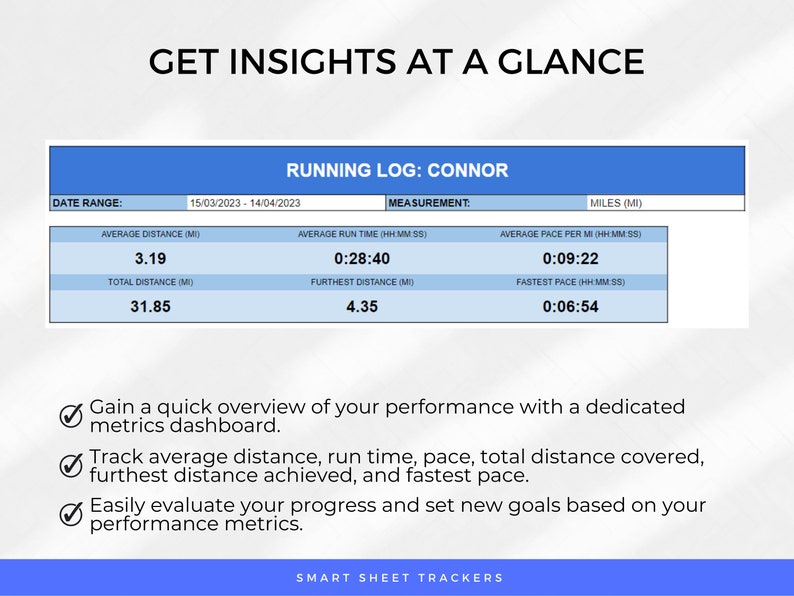 GET INSIGHTS AT A GLANCE

RUNNING LOG: CONNOR

| DATE RANGE: | 15/03/2023 - 14/04/2023 | MEASUREMENT: | MILES (MI) |
|---|---|---|---|

| AVERAGE DISTANCE (MI) | AVERAGE RUN TIME (HH:MM:SS) | AVERAGE PACE PER MI (HH:MM:SS) |
|---|---|---|
| 3.19 | 0:28:40 | 0:09:22 |
| TOTAL DISTANCE (MI) | FURTHEST DISTANCE (MI) | FASTEST PACE (HH:MM:SS) |
| 31.85 | 4.35 | 0:06:54 |

Gain a quick overview of your performance with a dedicated metrics dashboard.

Track average distance, run time, pace, total distance covered, furthest distance achieved, and fastest pace.

Easily evaluate your progress and set new goals based on your performance metrics.

SMART SHEET TRACKERS